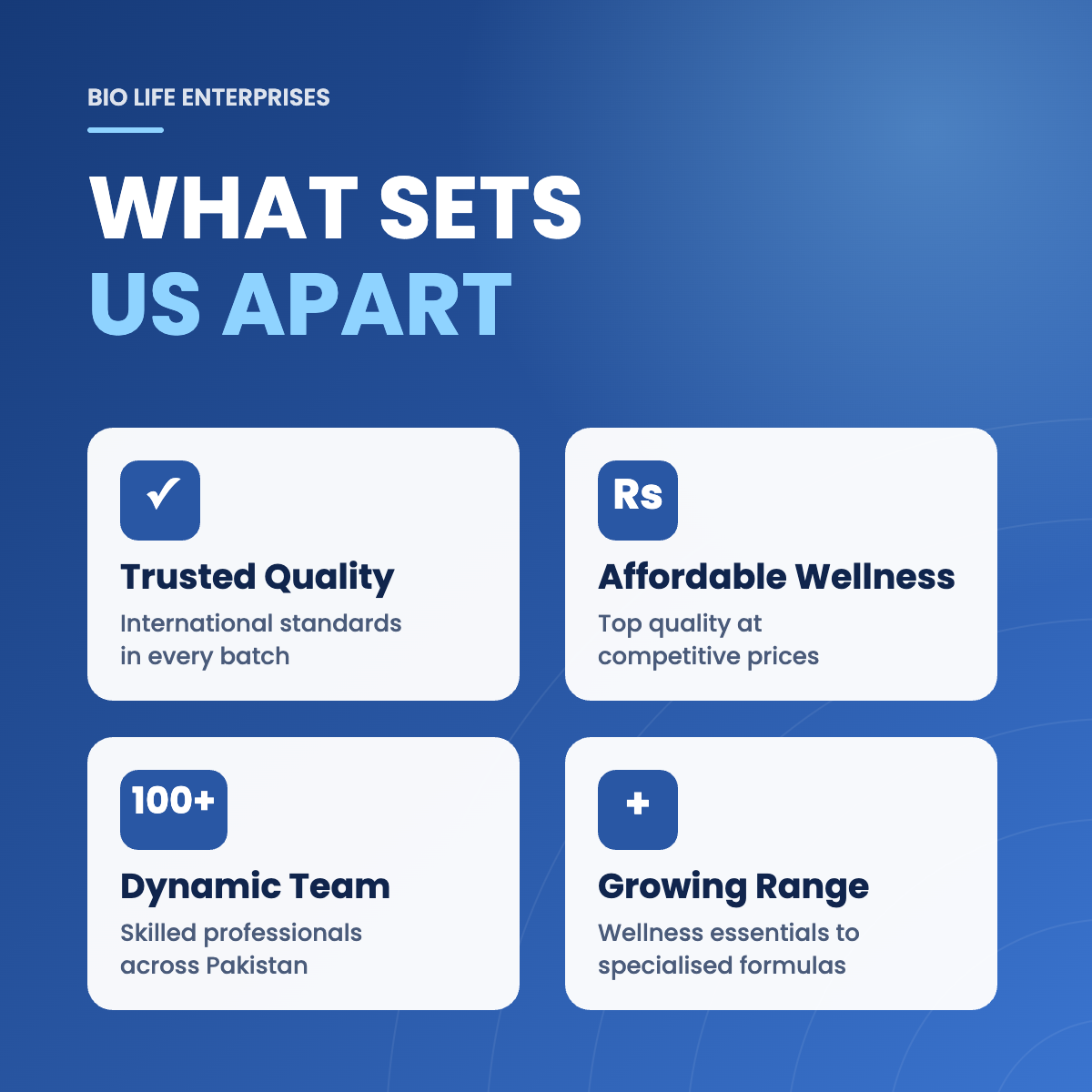 BIO LIFE ENTERPRISES

WHAT SETS
US APART

✓

Trusted Quality

International standards in every batch

Rs

Affordable Wellness

Top quality at competitive prices

100+

Dynamic Team

Skilled professionals across Pakistan

+

Growing Range

Wellness essentials to specialised formulas